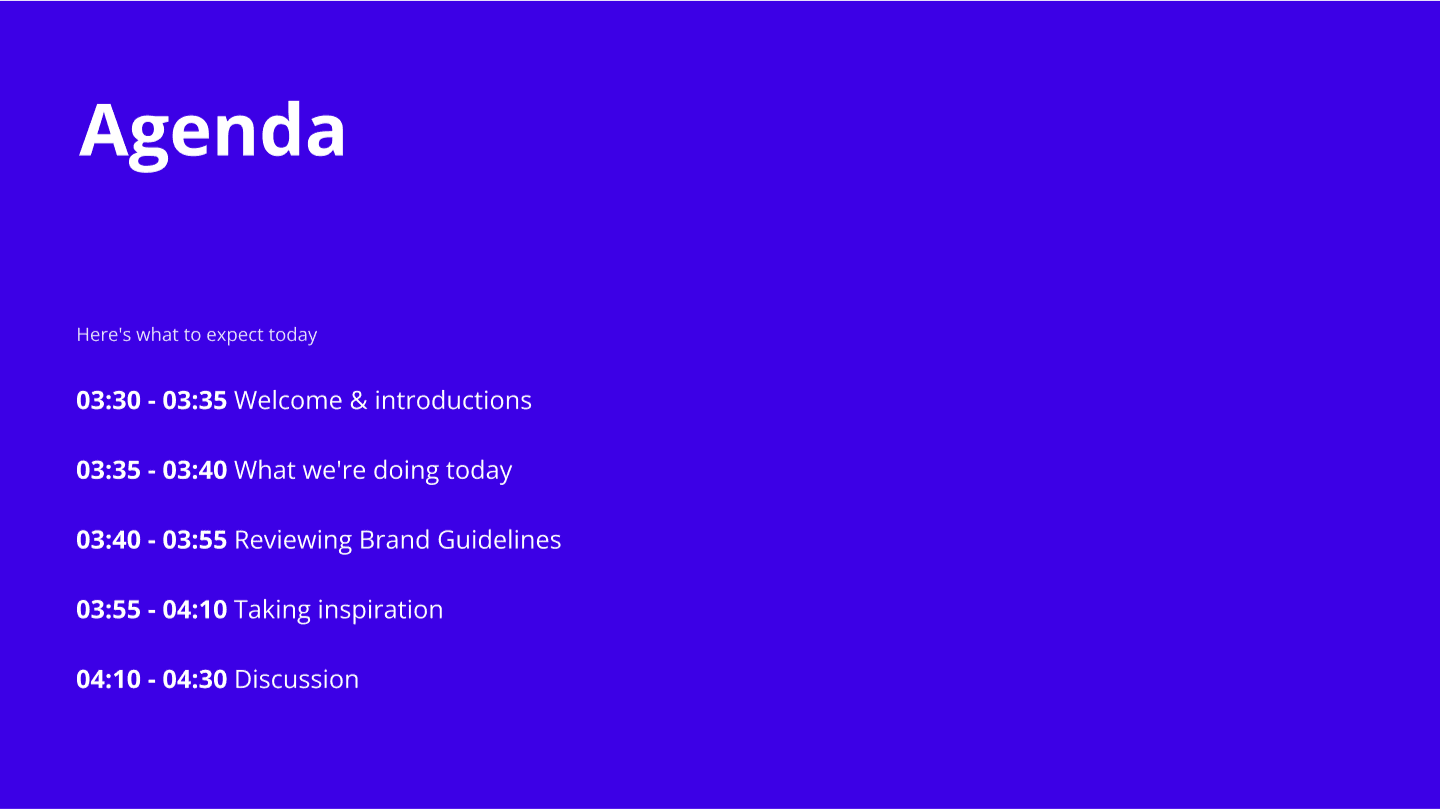 Agenda

Here's what to expect today

03:30 - 03:35 Welcome & introductions

03:35 - 03:40 What we're doing today

03:40 - 03:55 Reviewing Brand Guidelines

03:55 - 04:10 Taking inspiration

04:10 - 04:30 Discussion